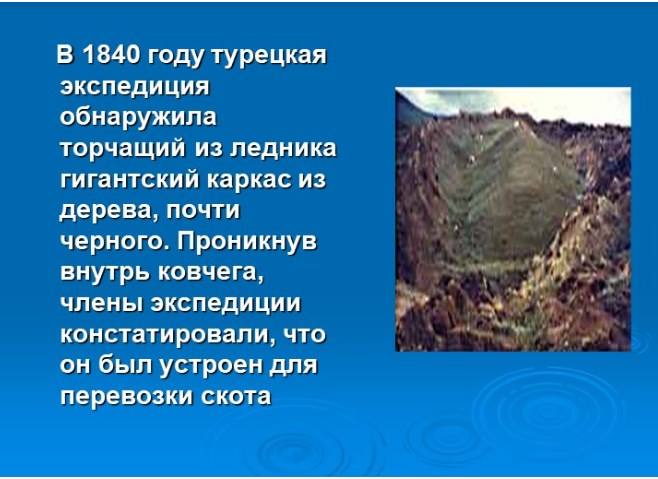 В 1840 году турецкая экспедиция обнаружила торчащий из ледника гигантский каркас из дерева, почти черного. Проникнув внутрь ковчега, члены экспедиции констатировали, что он был устроен для перевозки скота